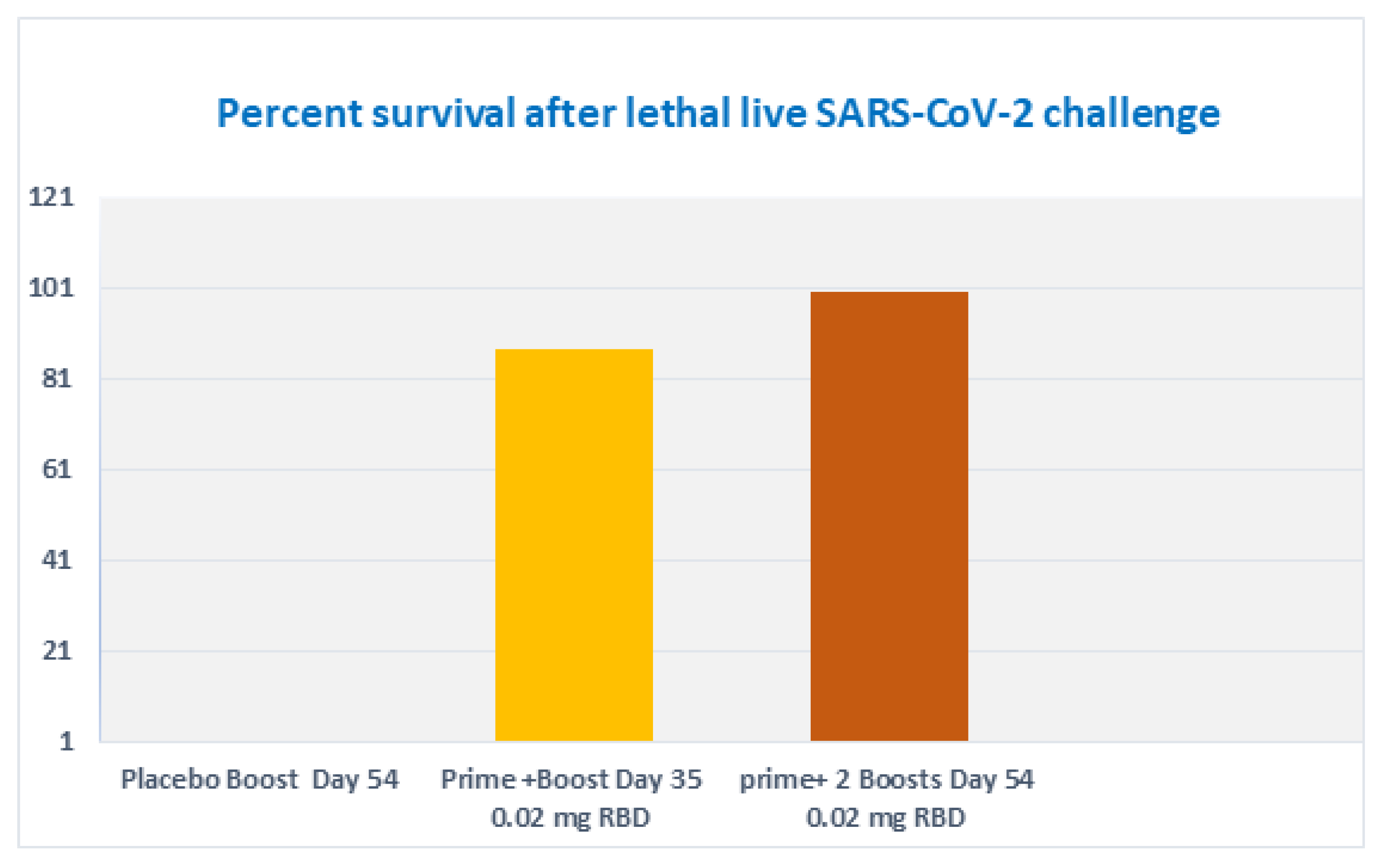 Percent survival after lethal live SARS-CoV-2 challenge

121
101
81
61
41
21
1

Placebo Boost Day 54

Prime +Boost Day 35
0.02 mg RBD

prime+ 2 Boosts Day 54
0.02 mg RBD